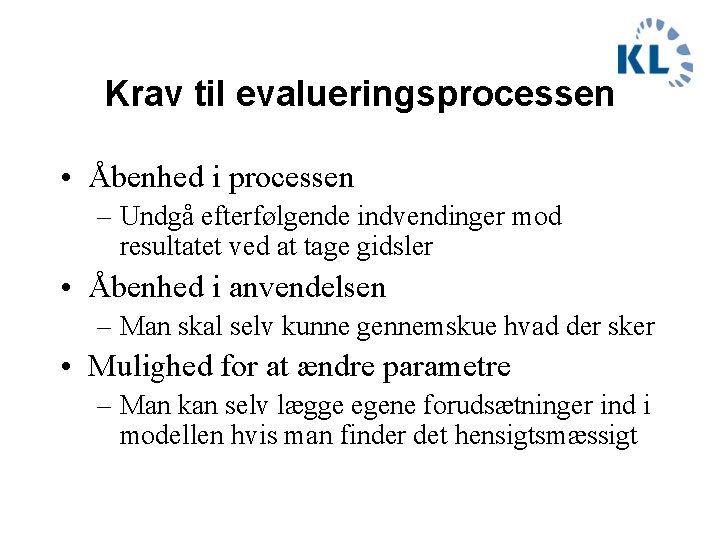 KL

Krav til evalueringsprocessen

• Åbenhed i processen
– Undgå efterfølgende indvendinger mod resultatet ved at tage gidsler
• Åbenhed i anvendelsen
– Man skal selv kunne gennemskue hvad der sker
• Mulighed for at ændre parametre
– Man kan selv lægge egene forudsætninger ind i modellen hvis man finder det hensigtsmæssigt